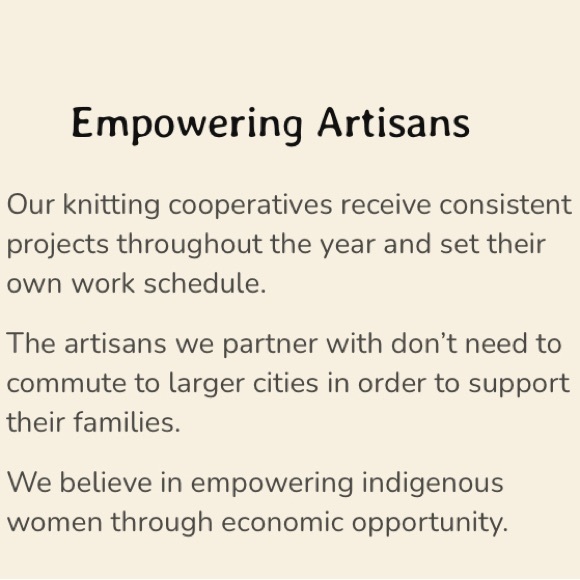 Empowering Artisans

Our knitting cooperatives receive consistent projects throughout the year and set their own work schedule.

The artisans we partner with don’t need to commute to larger cities in order to support their families.

We believe in empowering indigenous women through economic opportunity.